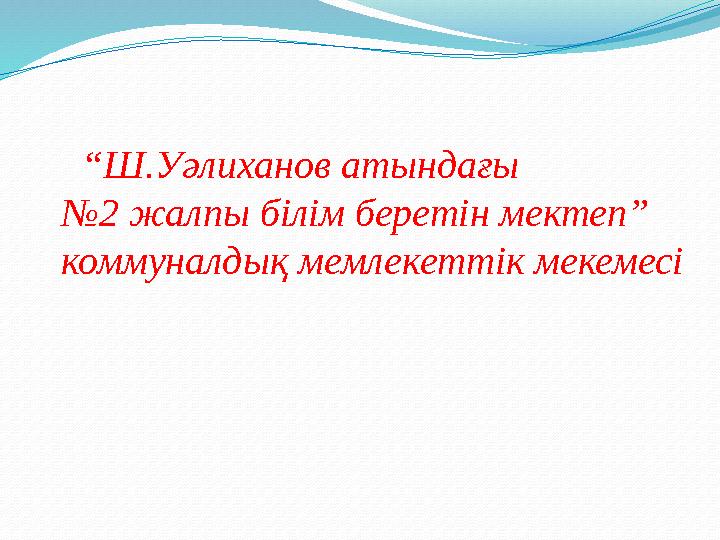 “Ш.Уәлиханов атындағы
№2 жалпы білім беретін мектеп”
коммуналдық мемлекеттік мекемесі